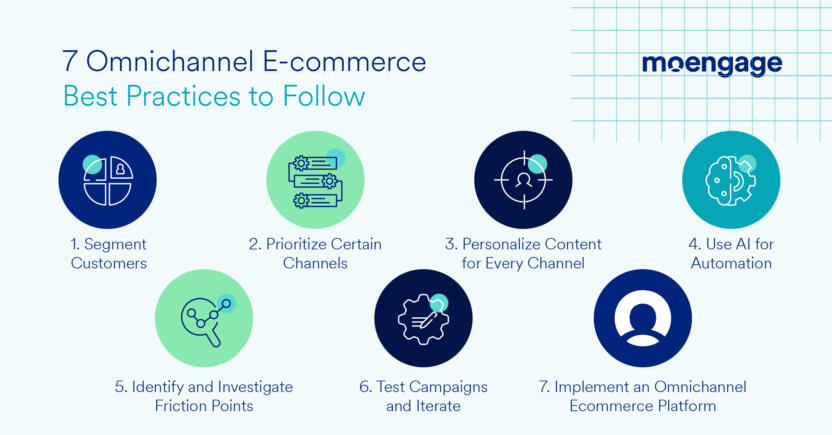 7 Omnichannel E-commerce Best Practices to Follow

moengage

1. Segment Customers

2. Prioritize Certain Channels

3. Personalize Content for Every Channel

4. Use AI for Automation

5. Identify and Investigate Friction Points

6. Test Campaigns and Iterate

7. Implement an Omnichannel Ecommerce Platform